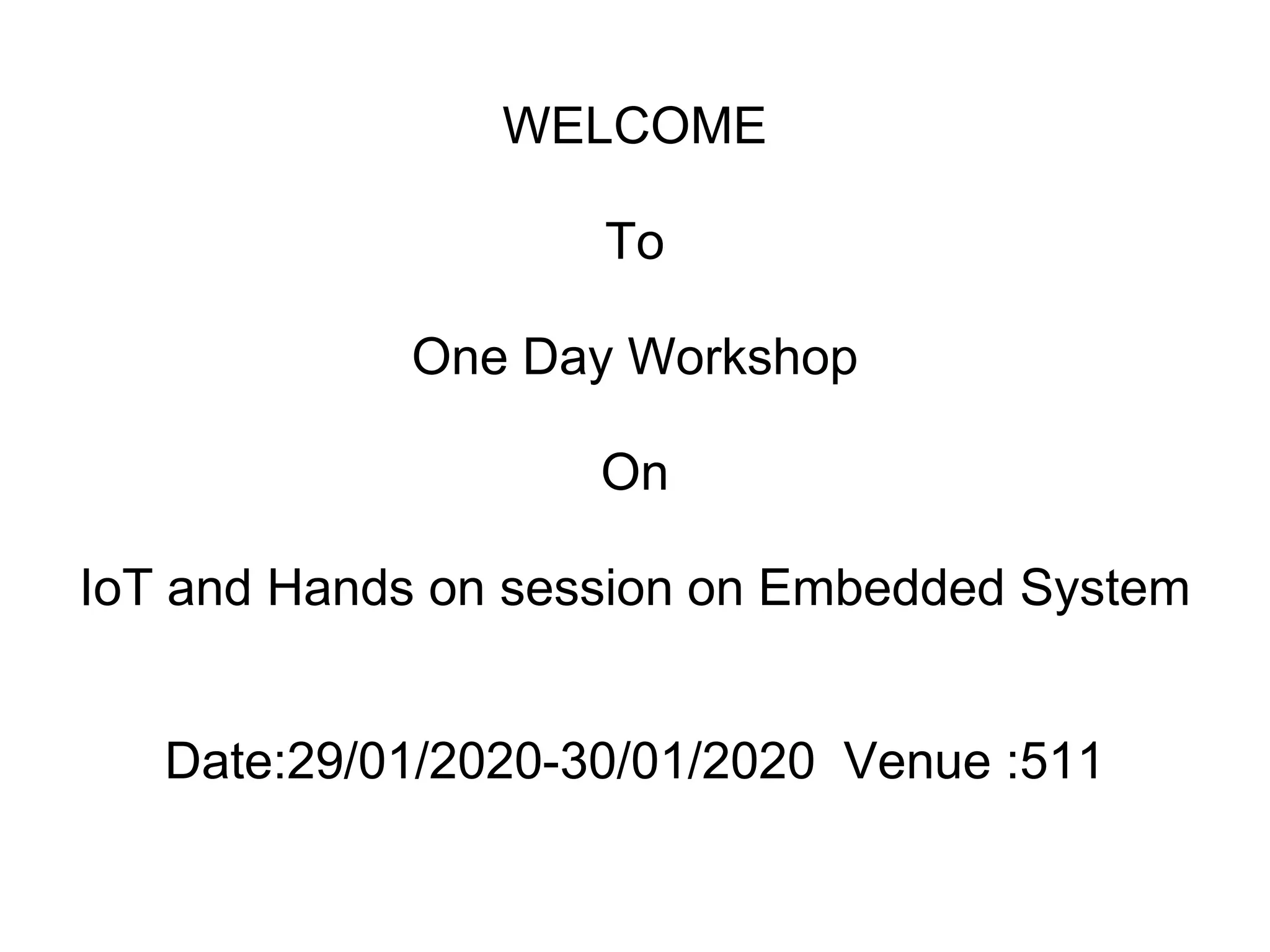 WELCOME

To

One Day Workshop

On

IoT and Hands on session on Embedded System

Date:29/01/2020-30/01/2020  Venue :511